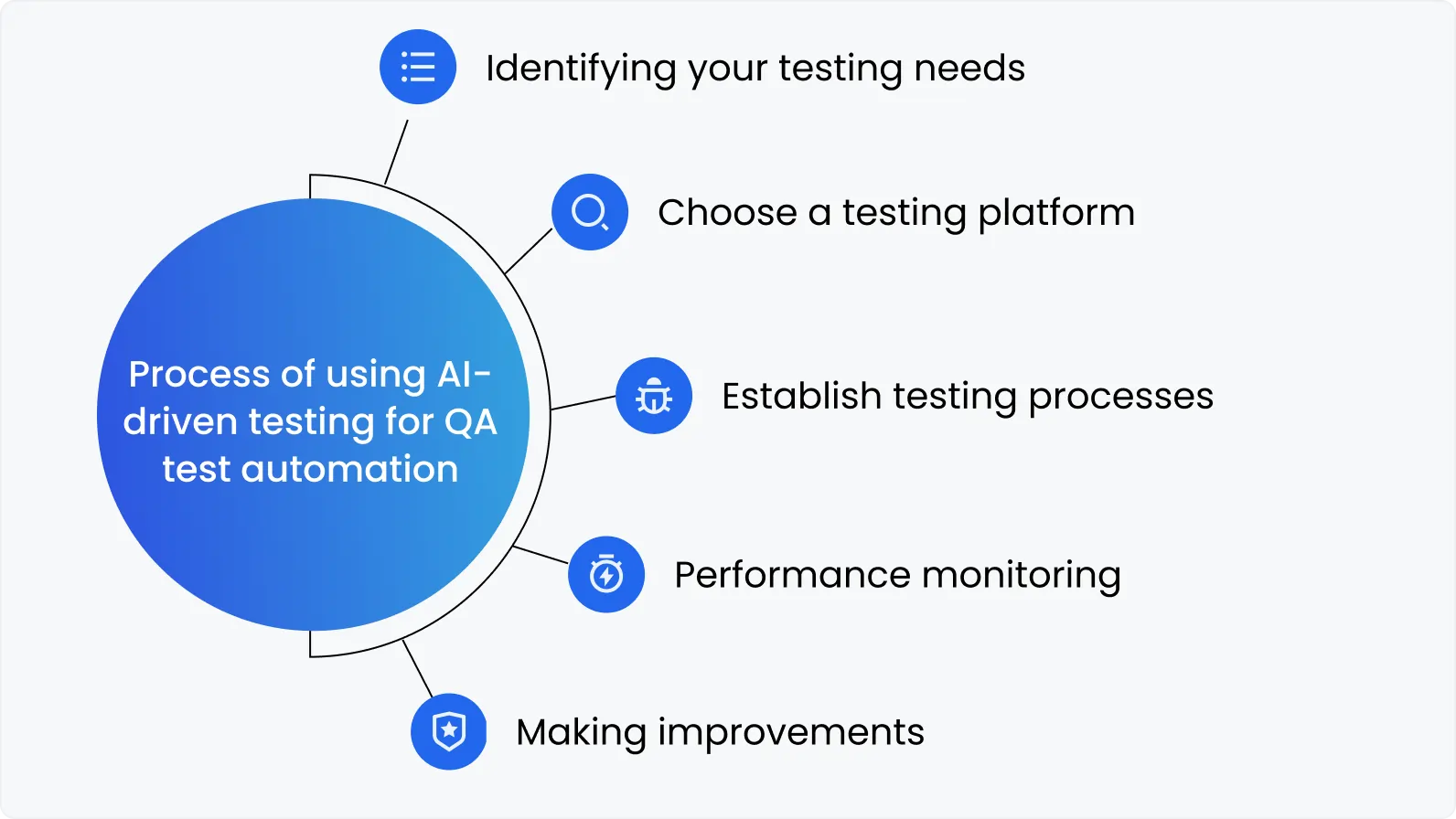 Process of using AI-driven testing for QA test automation

Identifying your testing needs

Choose a testing platform

Establish testing processes

Performance monitoring

Making improvements